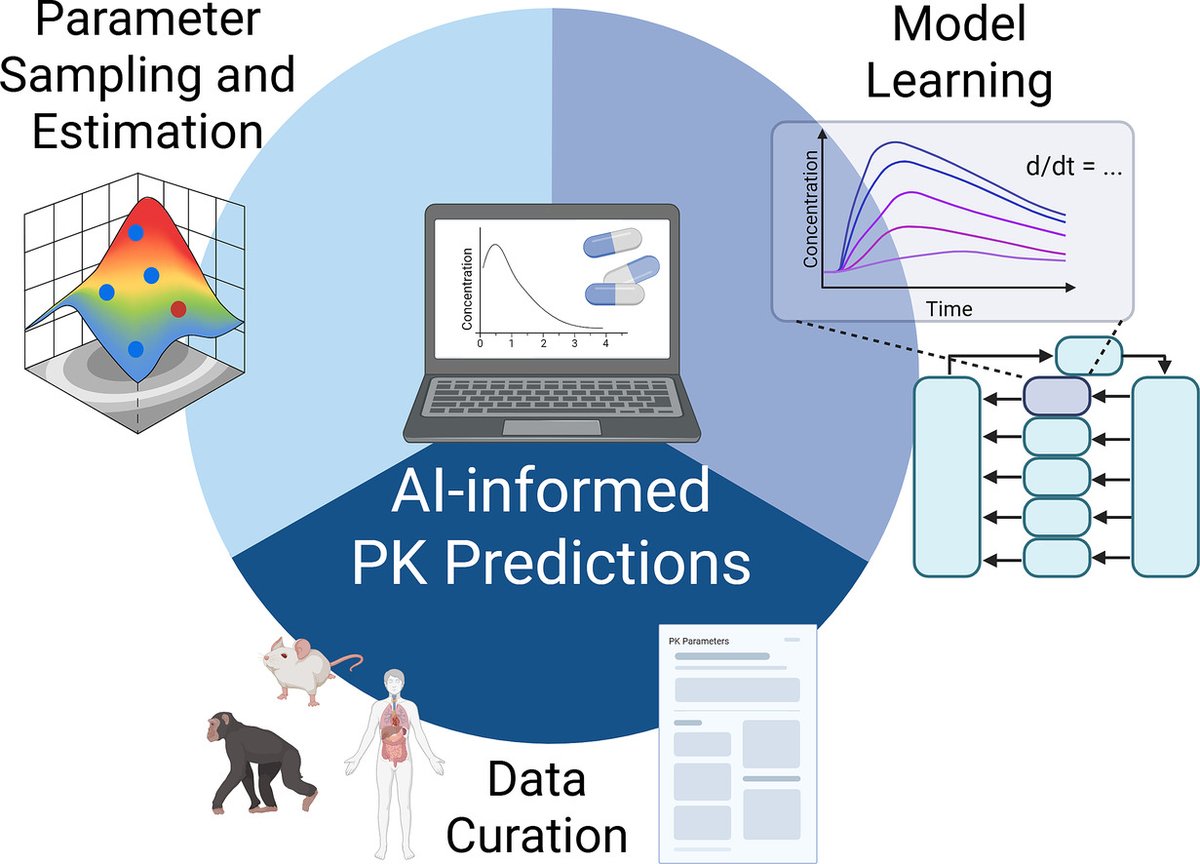 Parameter Sampling and Estimation

Model Learning

Concentration

d/dt = ...

Time

Concentration

0 1 2 3 4

AI-informed PK Predictions

PK Parameters

Data Curation